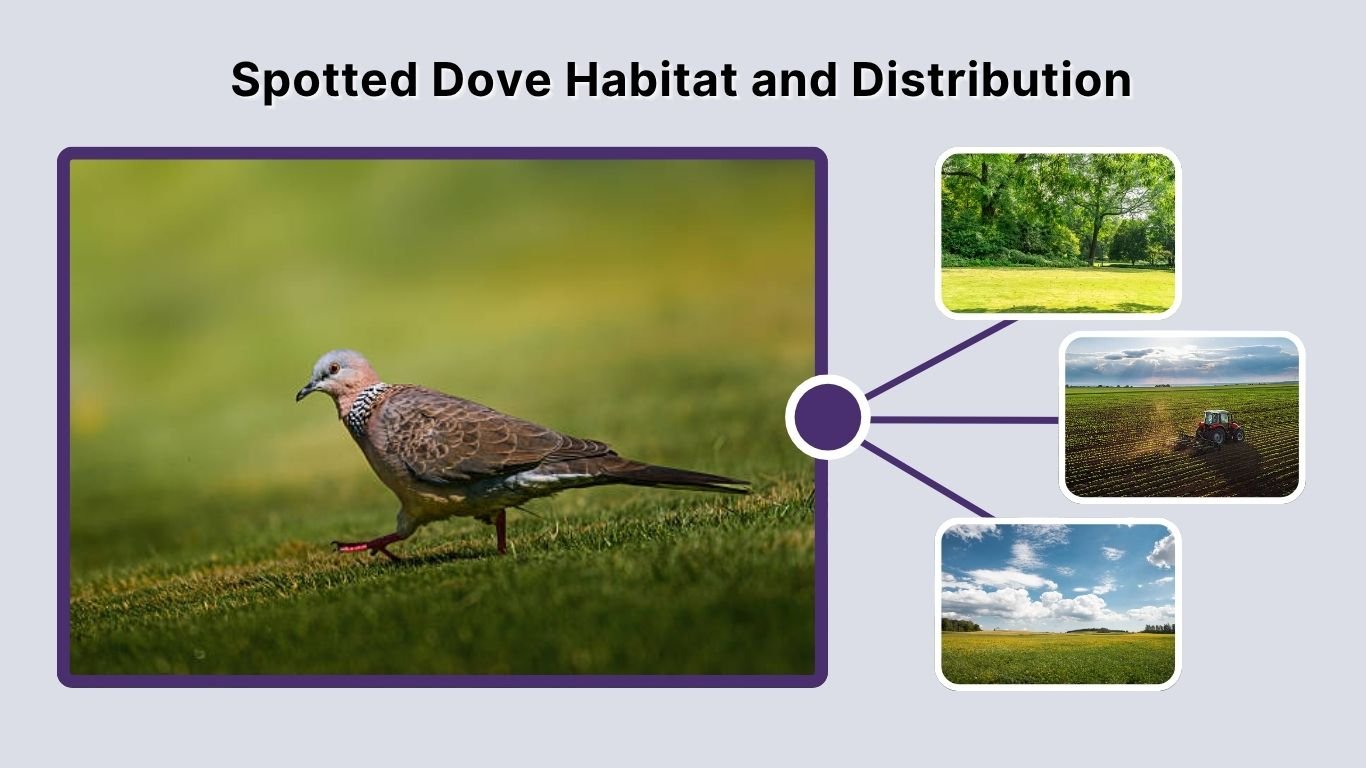 Spotted Dove Habitat and Distribution